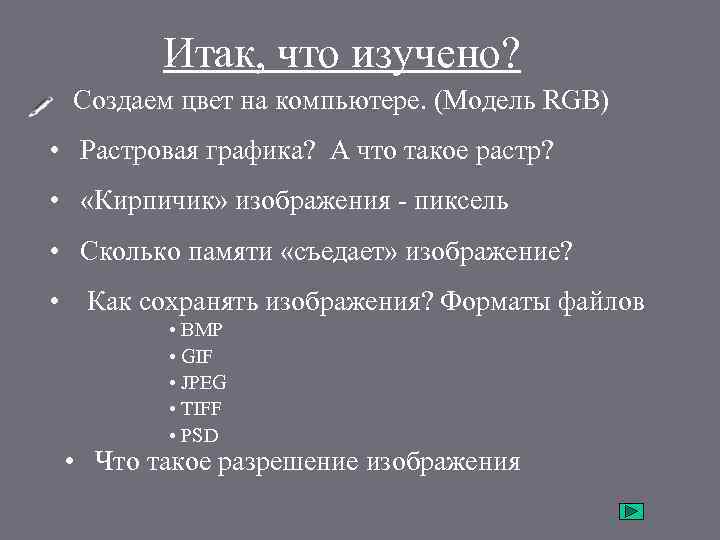 Итак, что изучено?

Создаем цвет на компьютере. (Модель RGB)

• Растровая графика? А что такое растр?

• «Кирпичик» изображения - пиксель

• Сколько памяти «съедает» изображение?

• Как сохранять изображения? Форматы файлов

• BMP
• GIF
• JPEG
• TIFF
• PSD

• Что такое разрешение изображения